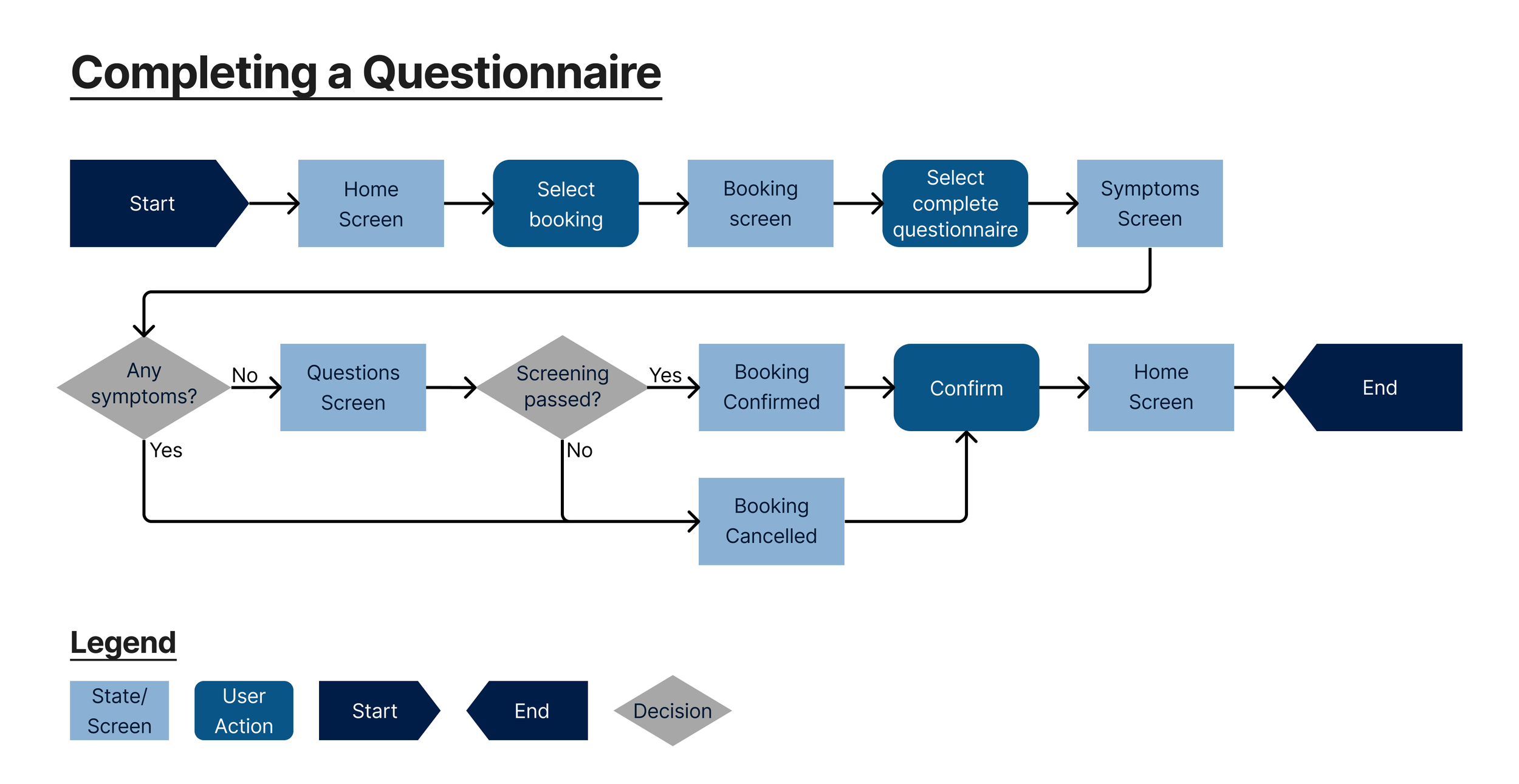 Completing a Questionnaire

Start

Home Screen

Select booking

Booking screen

Select complete questionnaire

Symptoms Screen

Any symptoms?

No

Questions Screen

Screening passed?

Yes

Booking Confirmed

Confirm

Home Screen

End

Yes

No

Booking Cancelled

Legend

State/ Screen

User Action

Start

End

Decision